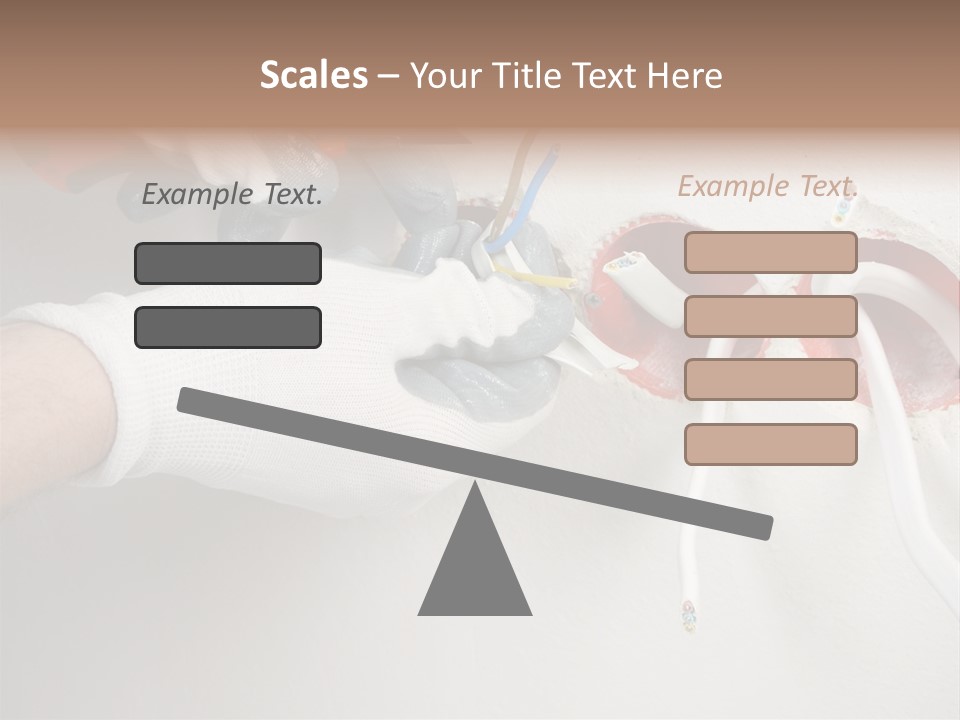 Scales – Your Title Text Here

Example Text.

Example Text.